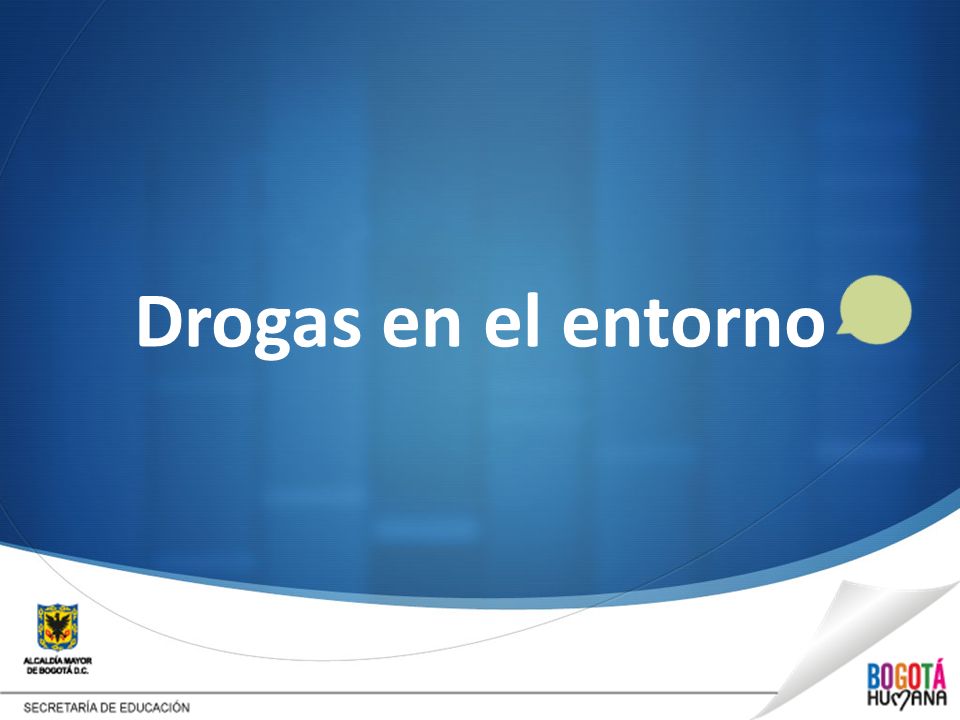 Drogas en el entorno

ALCALDÍA MAYOR DE BOGOTÁ D.C.

SECRETARÍA DE EDUCACIÓN

BOGOTÁ HUMANA